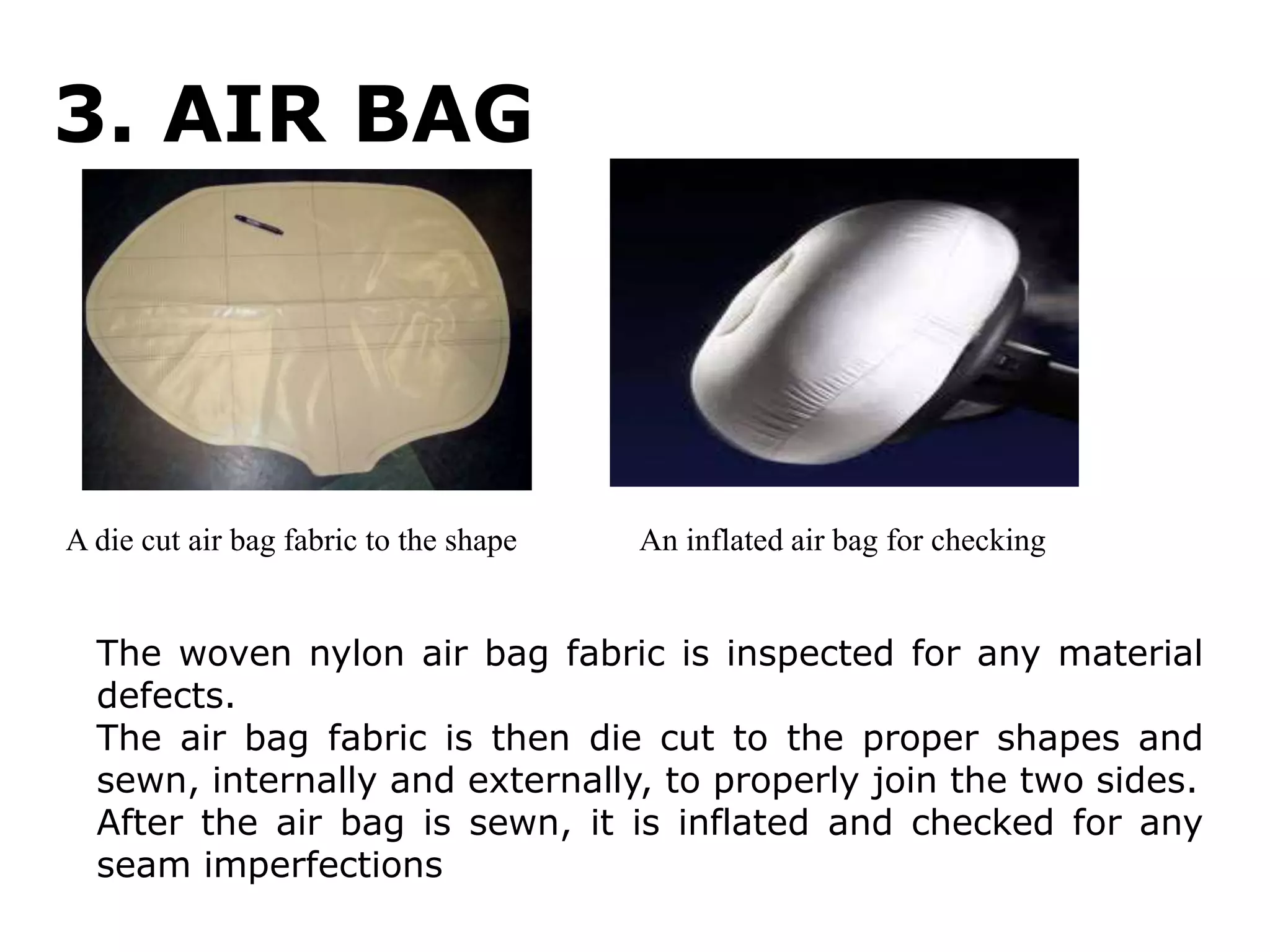 3. AIR BAG

A die cut air bag fabric to the shape

An inflated air bag for checking

The woven nylon air bag fabric is inspected for any material defects.
The air bag fabric is then die cut to the proper shapes and sewn, internally and externally, to properly join the two sides.
After the air bag is sewn, it is inflated and checked for any seam imperfections